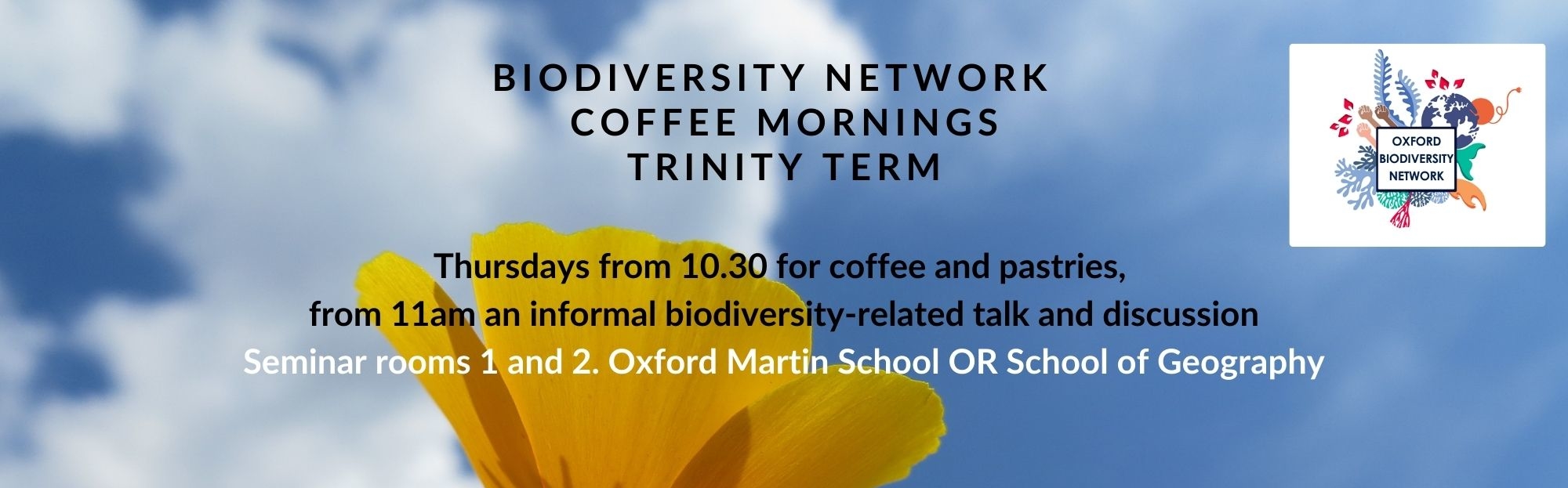 BIODIVERSITY NETWORK
COFFEE MORNINGS
TRINITY TERM

OXFORD BIODIVERSITY NETWORK

Thursdays from 10.30 for coffee and pastries,
from 11am an informal biodiversity-related talk and discussion
Seminar rooms 1 and 2. Oxford Martin School OR School of Geography